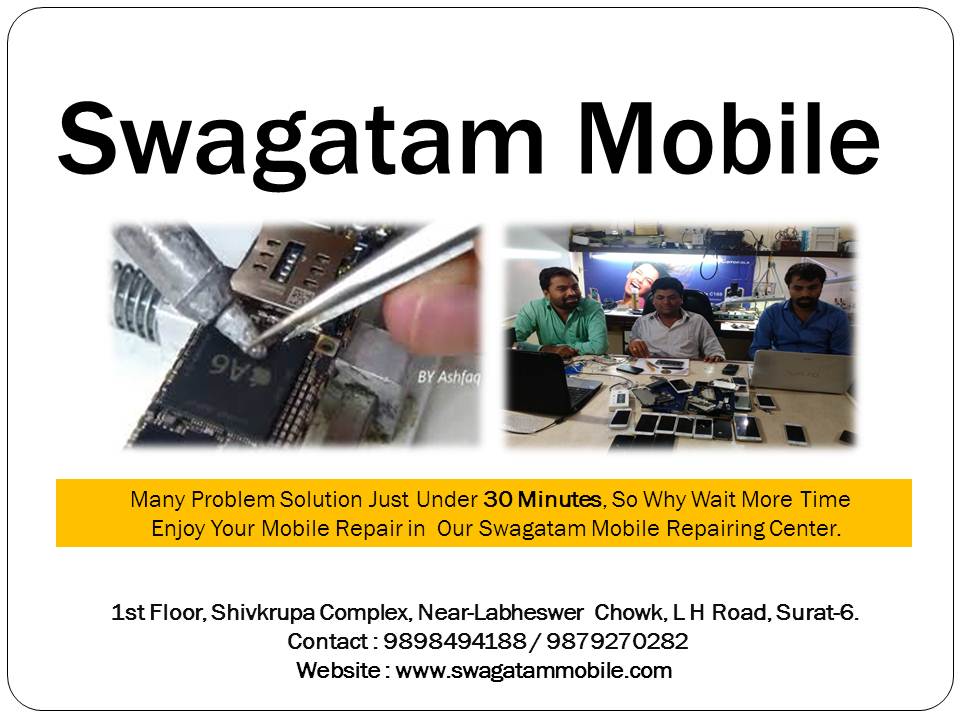 Swagatam Mobile

A6

BY Ashfaq

Many Problem Solution Just Under 30 Minutes, So Why Wait More Time
Enjoy Your Mobile Repair in Our Swagatam Mobile Repairing Center.

1st Floor, Shivkrupa Complex, Near-Labheswer Chowk, L H Road, Surat-6.
Contact : 9898494188 / 9879270282
Website : www.swagatammobile.com